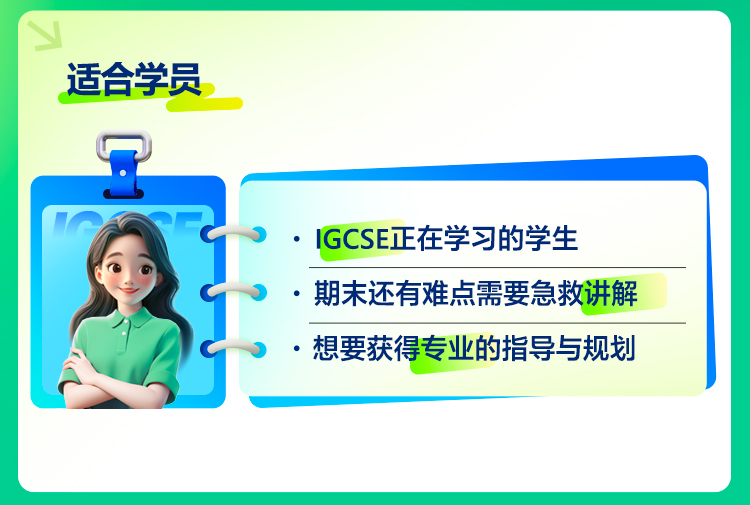 适合学员

IGCSE

· IGCSE正在学习的学生
· 期末还有难点需要急救讲解
· 想要获得专业的指导与规划